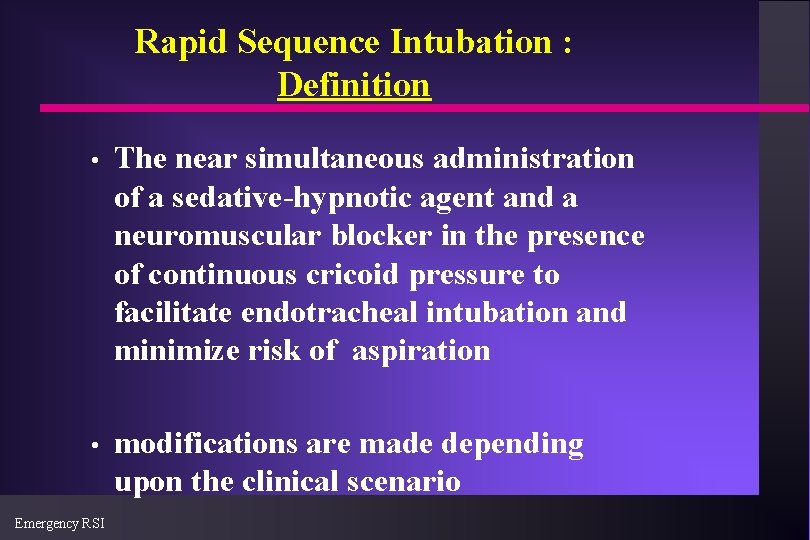 Rapid Sequence Intubation : Definition

• The near simultaneous administration of a sedative-hypnotic agent and a neuromuscular blocker in the presence of continuous cricoid pressure to facilitate endotracheal intubation and minimize risk of aspiration

• modifications are made depending upon the clinical scenario

Emergency RSI